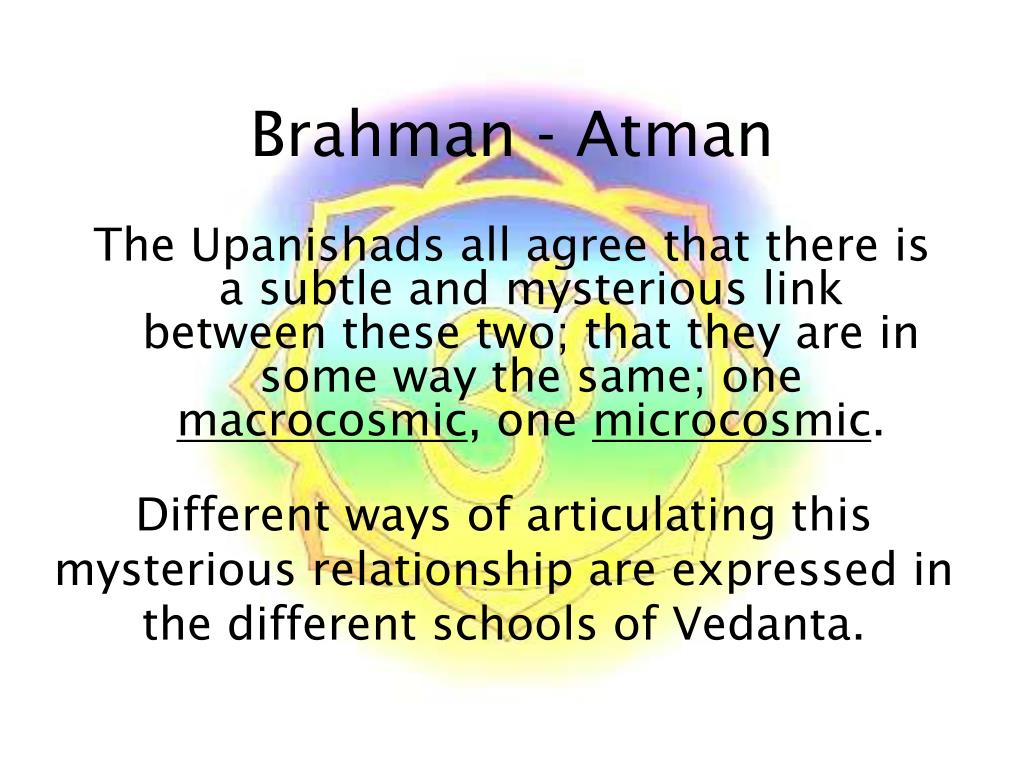 Brahman - Atman

The Upanishads all agree that there is a subtle and mysterious link between these two; that they are in some way the same; one macrocosmic, one microcosmic.

Different ways of articulating this mysterious relationship are expressed in the different schools of Vedanta.